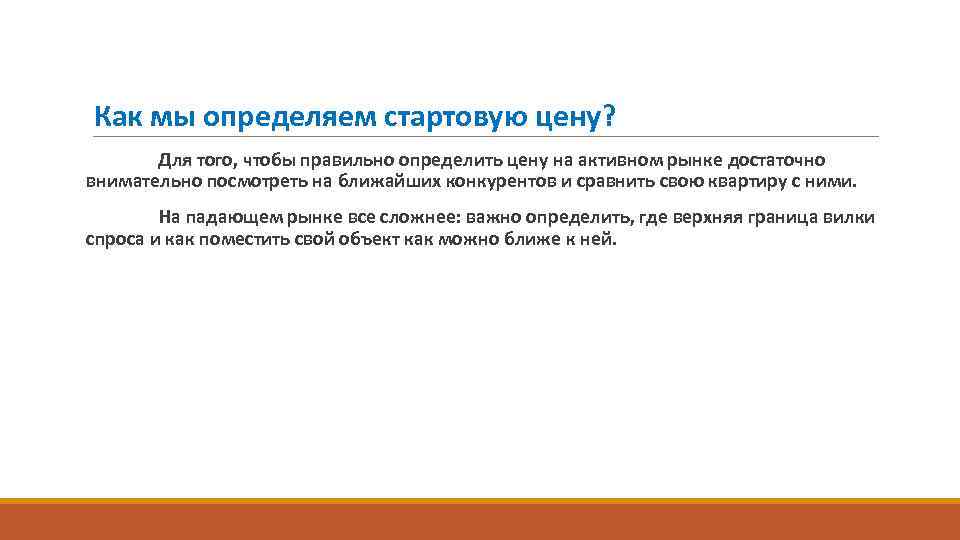 Как мы определяем стартовую цену?

Для того, чтобы правильно определить цену на активном рынке достаточно внимательно посмотреть на ближайших конкурентов и сравнить свою квартиру с ними.

На падающем рынке все сложнее: важно определить, где верхняя граница вилки спроса и как поместить свой объект как можно ближе к ней.